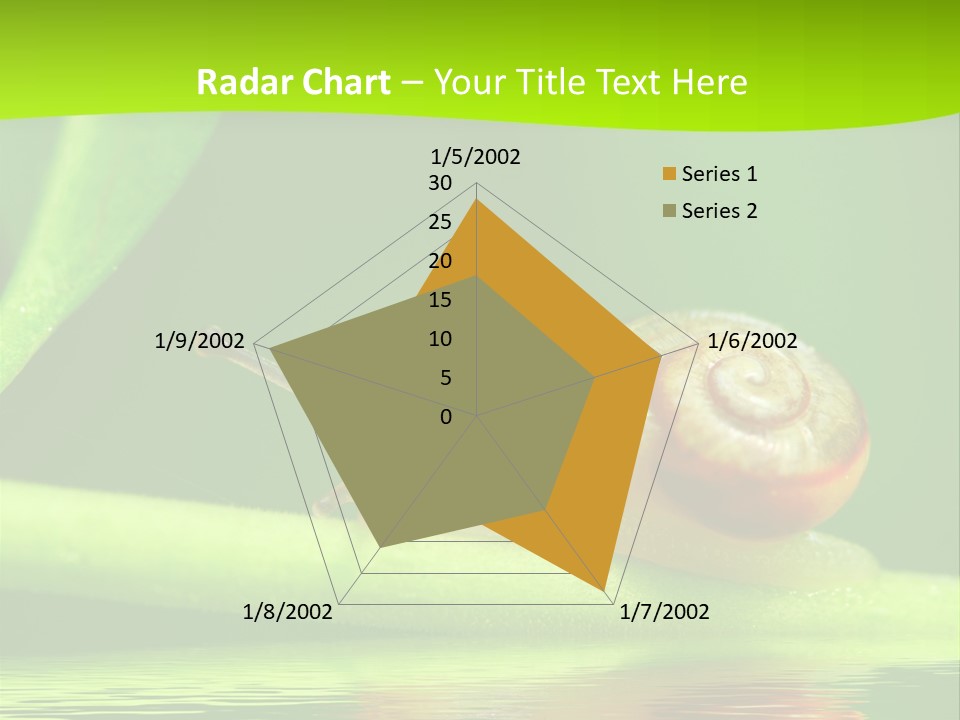 Radar Chart – Your Title Text Here

1/5/2002
30
25
20
15
10
5
0
1/6/2002
1/7/2002
1/8/2002
1/9/2002

Series 1
Series 2